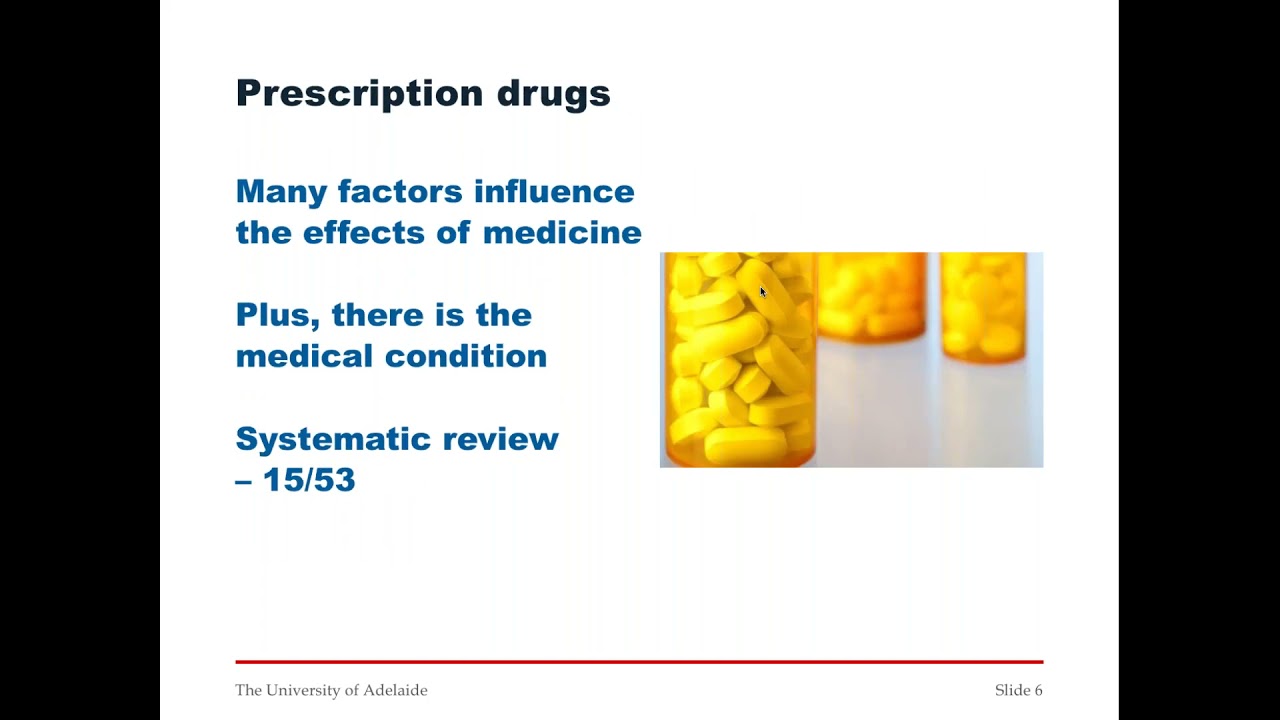 Prescription drugs

Many factors influence the effects of medicine

Plus, there is the medical condition

Systematic review – 15/53

The University of Adelaide

Slide 6